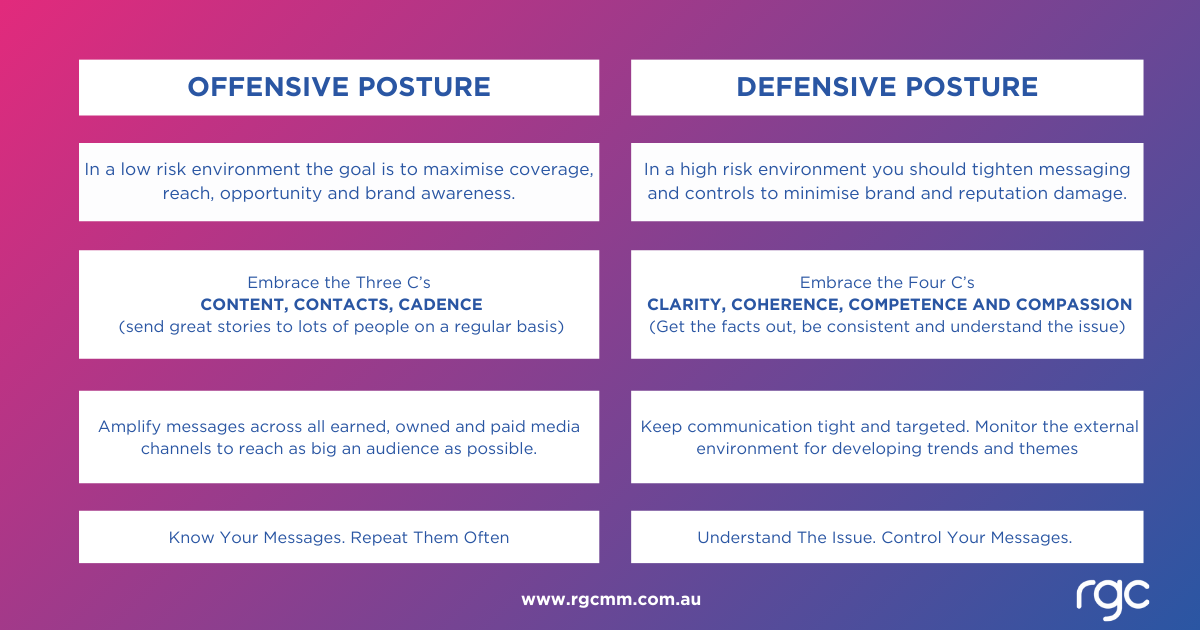 OFFENSIVE POSTURE

In a low risk environment the goal is to maximise coverage, reach, opportunity and brand awareness.

Embrace the Three C's
CONTENT, CONTACTS, CADENCE
(send great stories to lots of people on a regular basis)

Amplify messages across all earned, owned and paid media channels to reach as big an audience as possible.

Know Your Messages. Repeat Them Often

DEFENSIVE POSTURE

In a high risk environment you should tighten messaging and controls to minimise brand and reputation damage.

Embrace the Four C's
CLARITY, COHERENCE, COMPETENCE AND COMPASSION
(Get the facts out, be consistent and understand the issue)

Keep communication tight and targeted. Monitor the external environment for developing trends and themes

Understand The Issue. Control Your Messages.

www.rgcmm.com.au

rgc